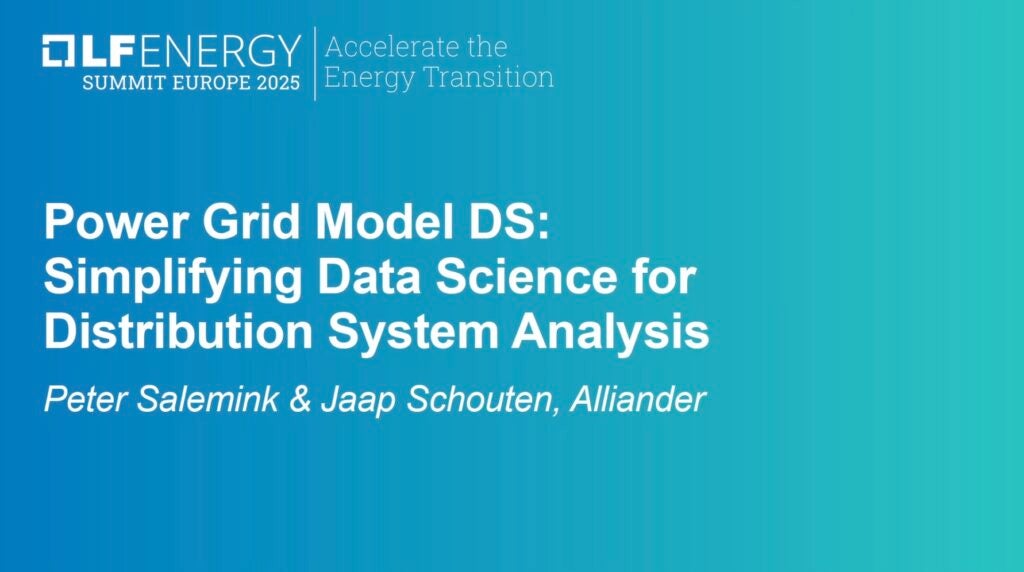 LF ENERGY
SUMMIT EUROPE 2025

Accelerate the Energy Transition

Power Grid Model DS: Simplifying Data Science for Distribution System Analysis

Peter Salemink & Jaap Schouten, Alliander